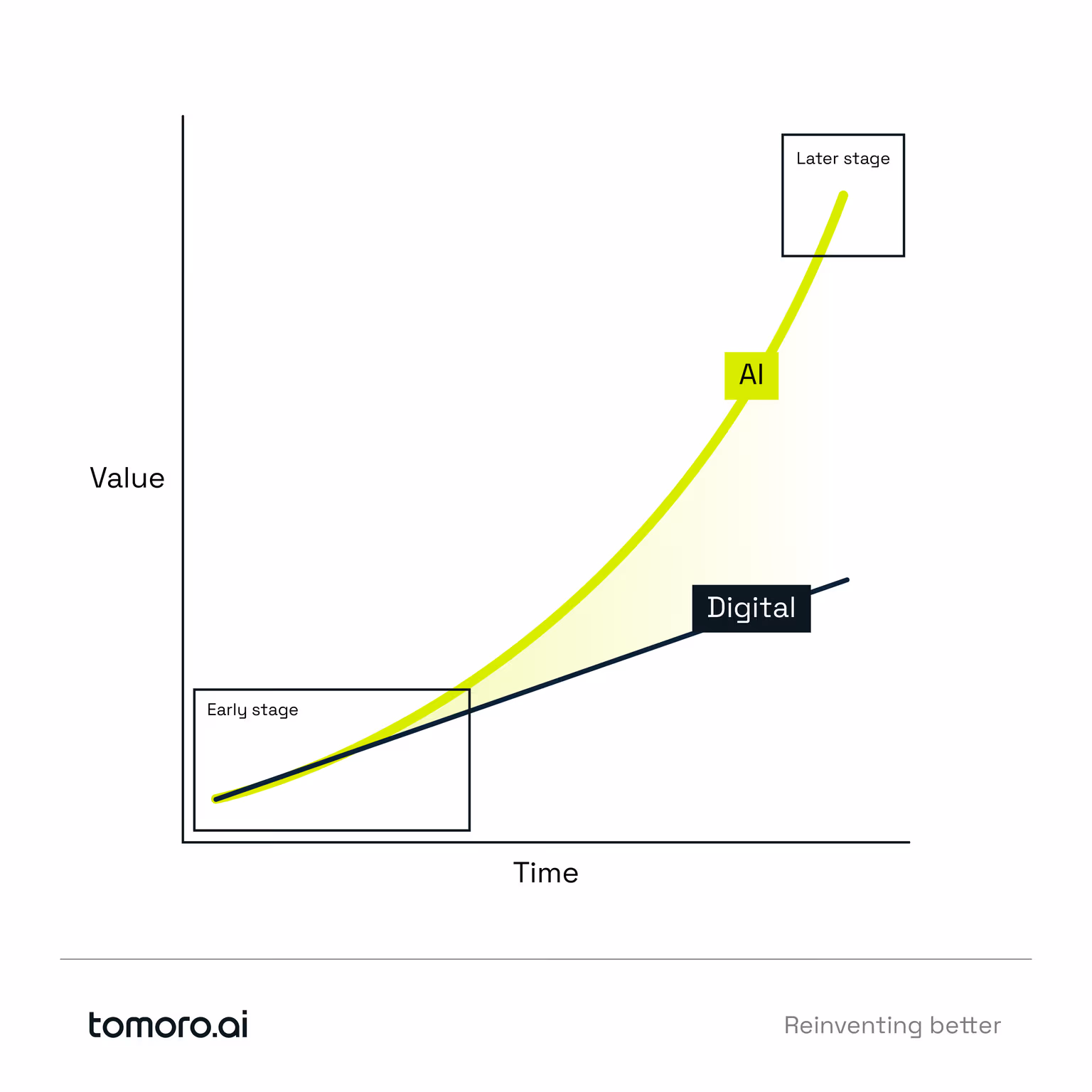 Later stage

AI

Value

Digital

Early stage

Time

tomoro.ai

Reinventing better